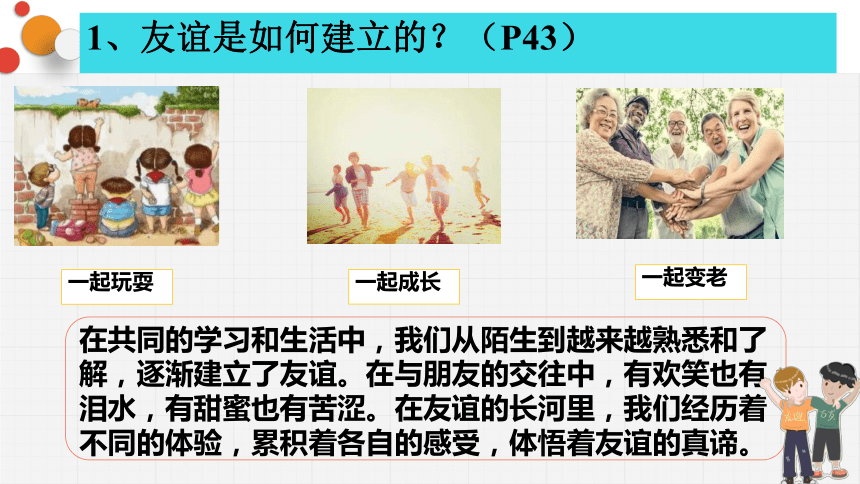 1、友谊是如何建立的？（P43）

一起玩耍

一起成长

一起变老

在共同的学习和生活中，我们从陌生到越来越熟悉和了解，逐渐建立了友谊。在与朋友的交往中，有欢笑也有泪水，有甜蜜也有苦涩。在友谊的长河里，我们经历着不同的体验，累积着各自的感受，体悟着友谊的真谛。